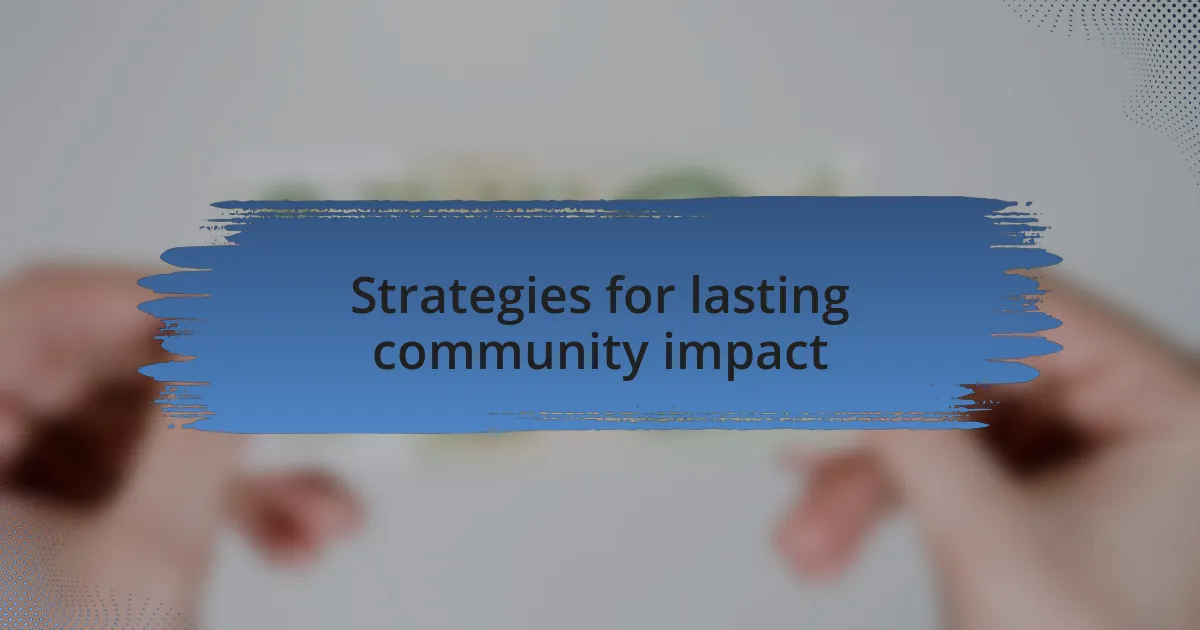 Strategies for lasting community impact